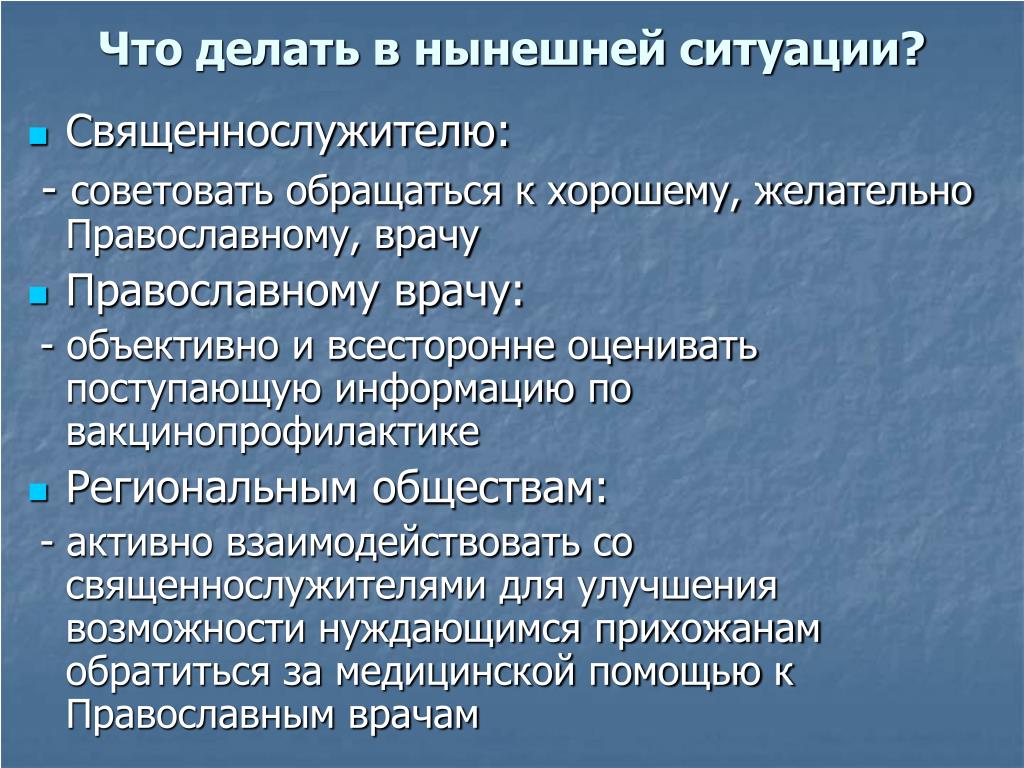 Что делать в нынешней ситуации?

Священнослужителю:

- советовать обращаться к хорошему, желательно Православному, врачу

Православному врачу:

- объективно и всесторонне оценивать поступающую информацию по вакцинопрофилактике

Региональным обществам:

- активно взаимодействовать со священнослужителями для улучшения возможности нуждающимся прихожанам обратиться за медицинской помощью к Православным врачам